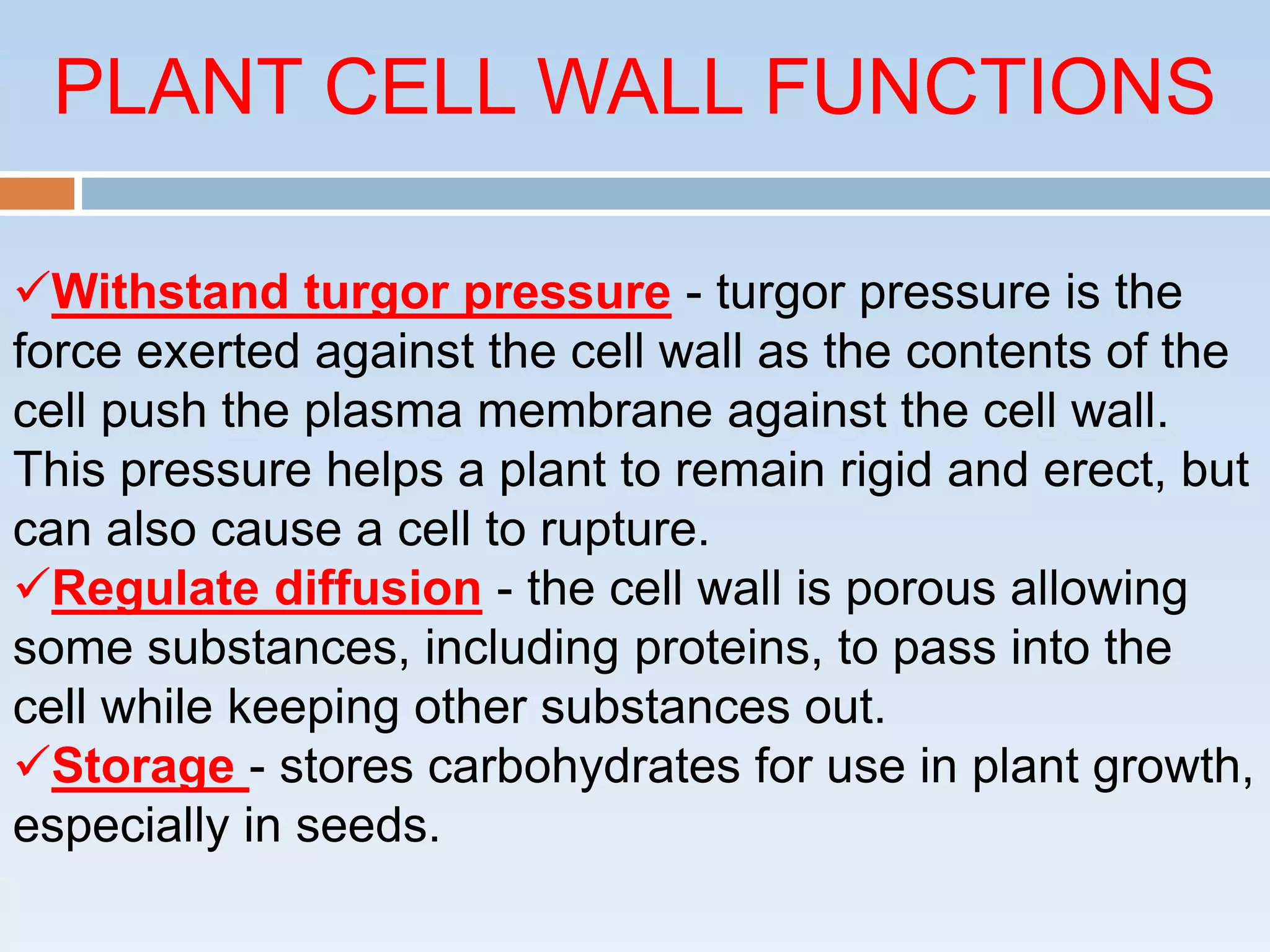 PLANT CELL WALL FUNCTIONS

✓Withstand turgor pressure - turgor pressure is the force exerted against the cell wall as the contents of the cell push the plasma membrane against the cell wall. This pressure helps a plant to remain rigid and erect, but can also cause a cell to rupture.
✓Regulate diffusion - the cell wall is porous allowing some substances, including proteins, to pass into the cell while keeping other substances out.
✓Storage - stores carbohydrates for use in plant growth, especially in seeds.